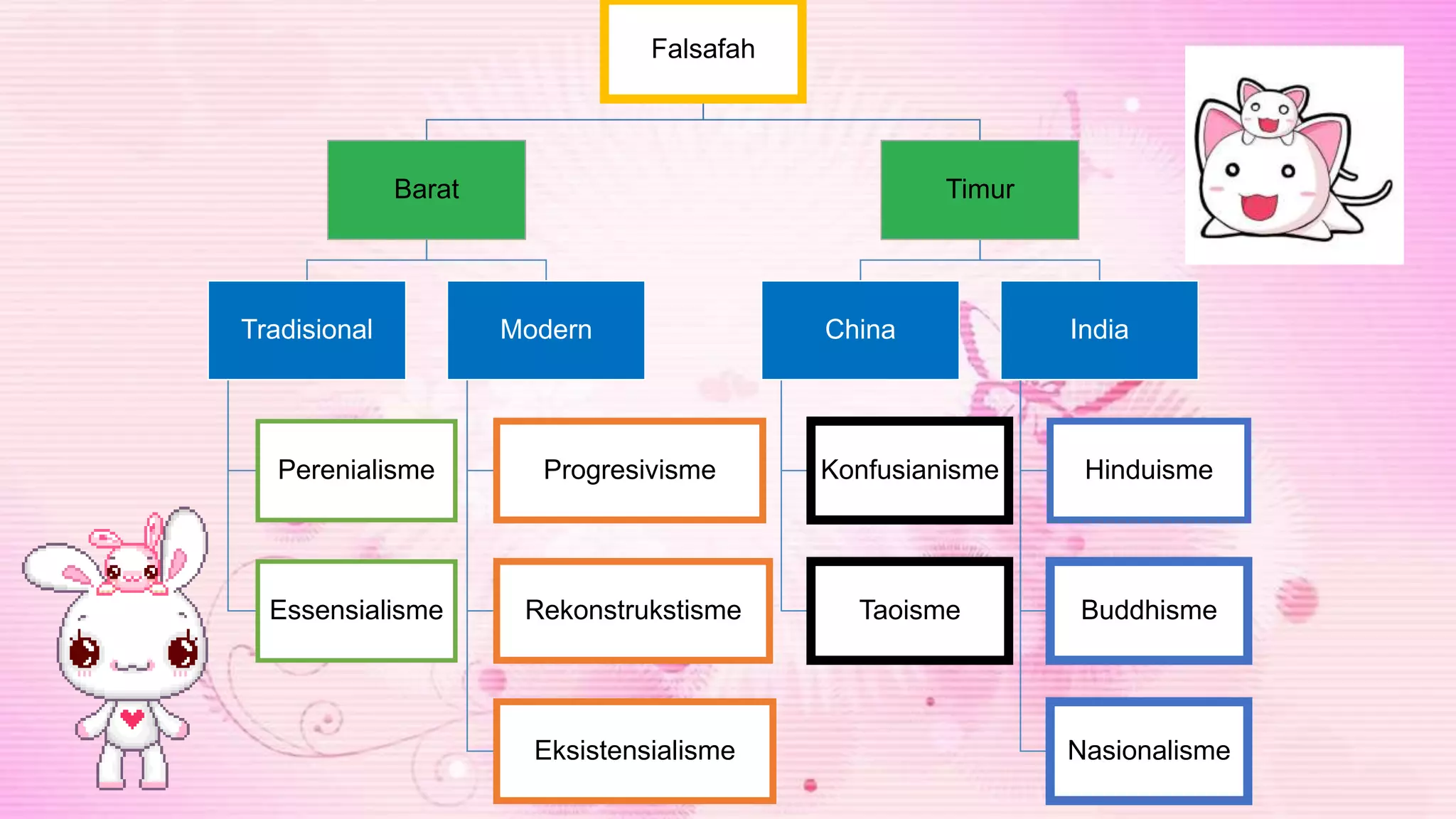 Falsafah

Barat

Timur

Tradisional

Modern

China

India

Perenialisme

Essensialisme

Progresivisme

Rekonstrukstisme

Eksistensialisme

Konfusianisme

Taoisme

Hinduisme

Buddhisme

Nasionalisme